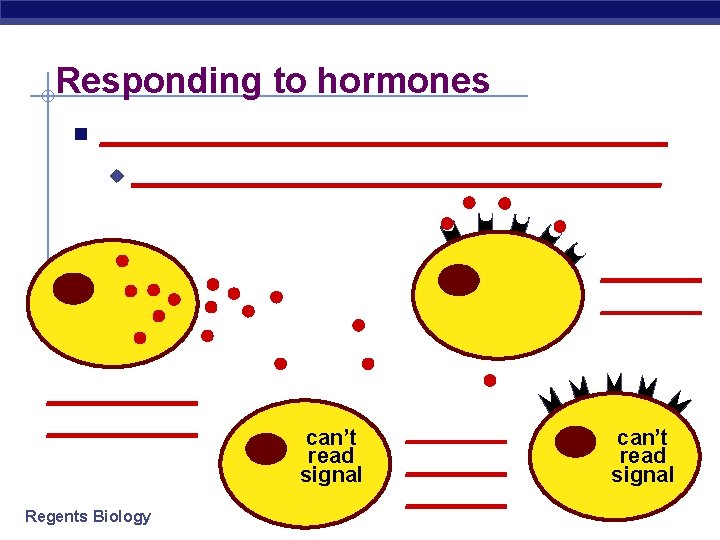 Responding to hormones

can't read signal

can't read signal

Regents Biology